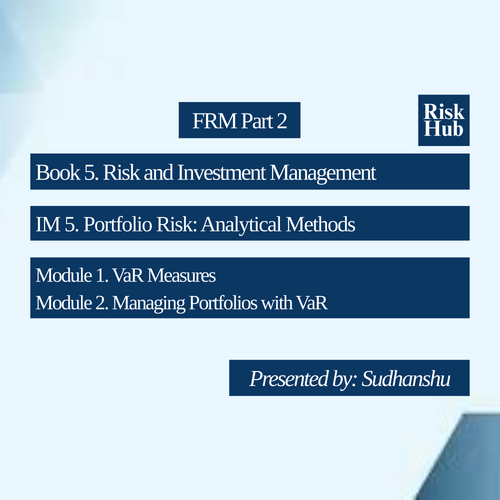 FRM Part 2

Risk Hub

Book 5. Risk and Investment Management

IM 5. Portfolio Risk: Analytical Methods

Module 1. VaR Measures
Module 2. Managing Portfolios with VaR

Presented by: Sudhanshu